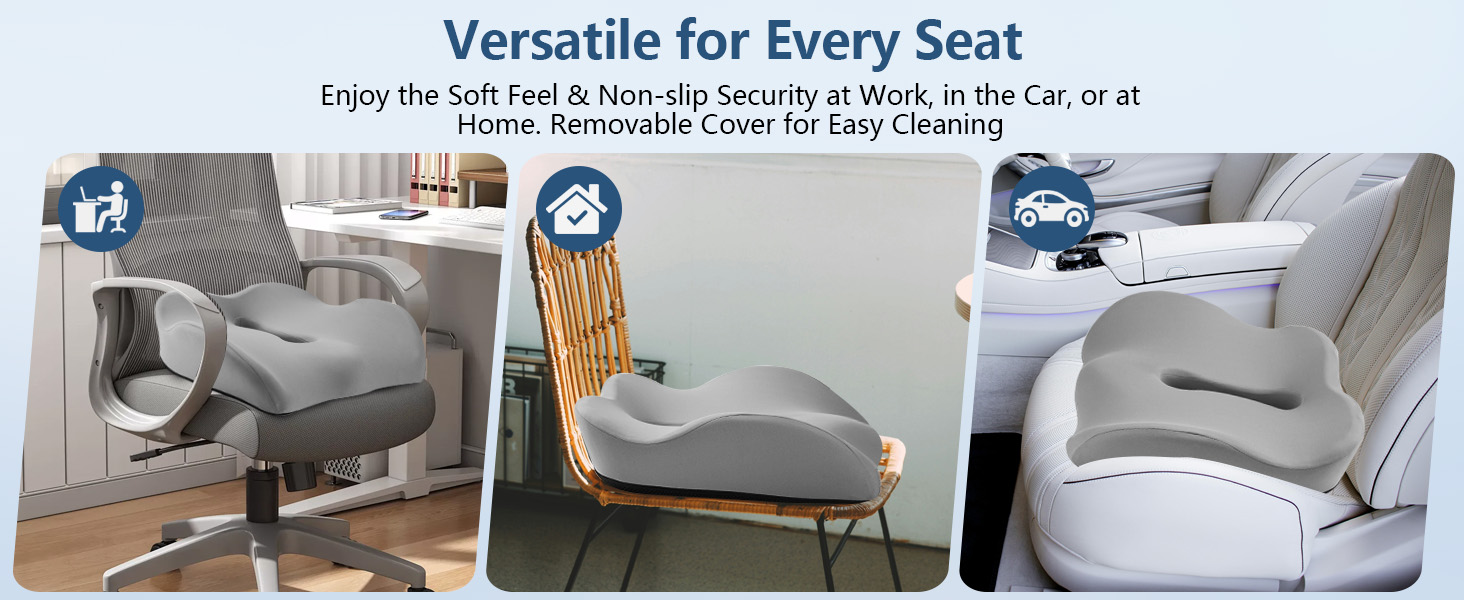 Versatile for Every Seat

Enjoy the Soft Feel & Non-slip Security at Work, in the Car, or at Home. Removable Cover for Easy Cleaning